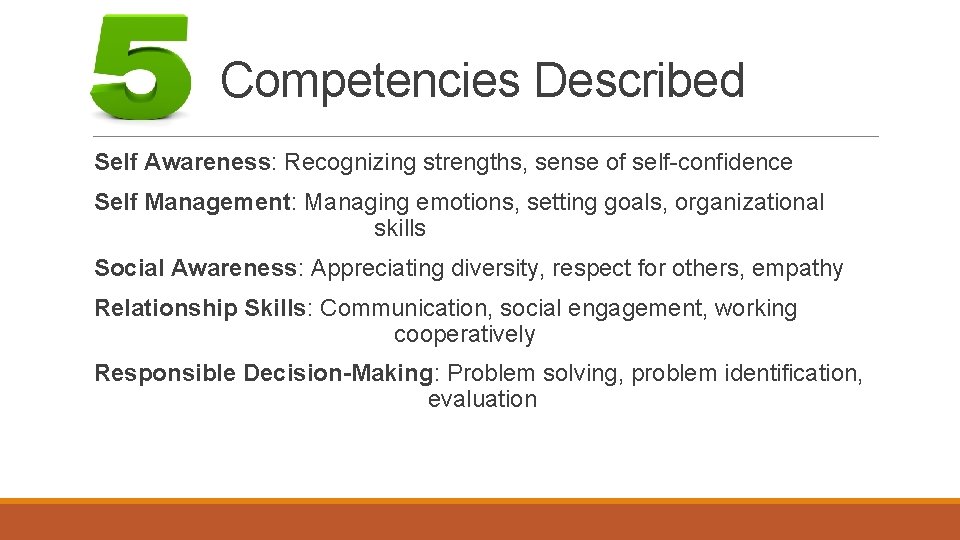 5 Competencies Described

Self Awareness: Recognizing strengths, sense of self-confidence

Self Management: Managing emotions, setting goals, organizational skills

Social Awareness: Appreciating diversity, respect for others, empathy

Relationship Skills: Communication, social engagement, working cooperatively

Responsible Decision-Making: Problem solving, problem identification, evaluation